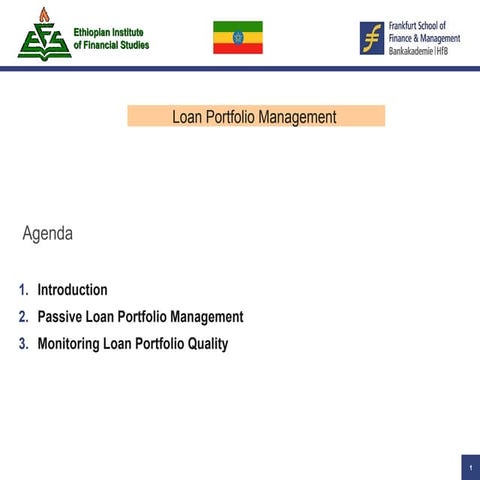 EFS Ethiopian Institute of Financial Studies

Frankfurt School of Finance & Management
Bankakademie | HfB

Loan Portfolio Management

Agenda

1. Introduction
2. Passive Loan Portfolio Management
3. Monitoring Loan Portfolio Quality

1